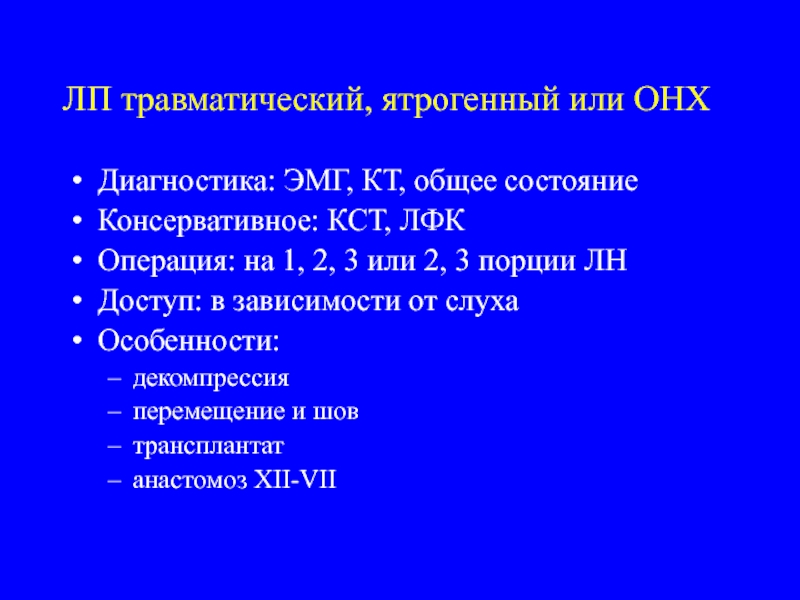 ЛП травматический, ятрогенный или ОНХ

• Диагностика: ЭМГ, КТ, общее состояние
• Консервативное: КСТ, ЛФК
• Операция: на 1, 2, 3 или 2, 3 порции ЛН
• Доступ: в зависимости от слуха
• Особенности:
– декомпрессия
– перемещение и шов
– трансплантат
– анастомоз XII-VII